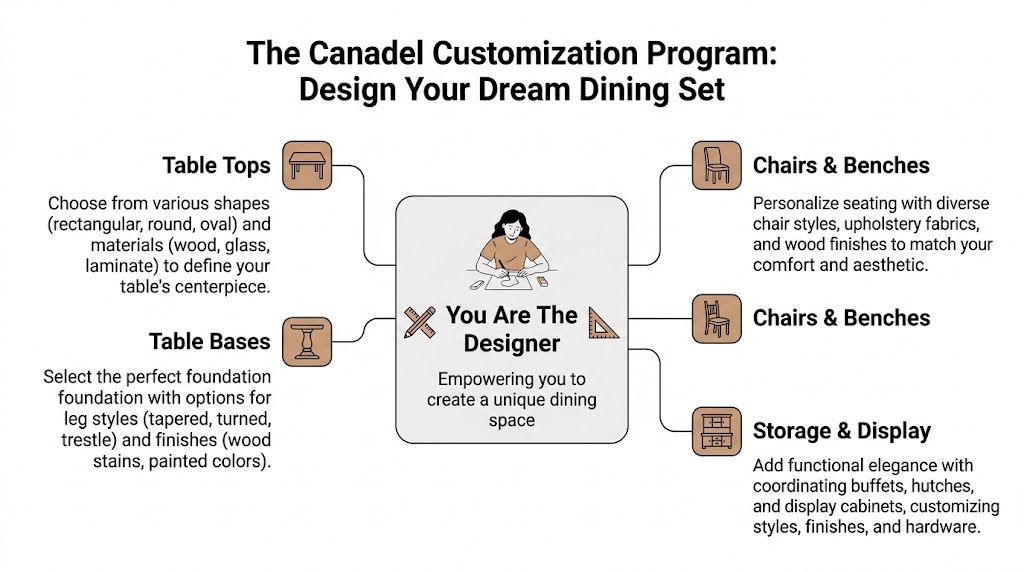 The Canadel Customization Program:
Design Your Dream Dining Set

Table Tops

Choose from various shapes (rectangular, round, oval) and materials (wood, glass, laminate) to define your table's centerpiece.

Table Bases

Select the perfect foundation foundation with options for leg styles (tapered, turned, trestle) and finishes (wood stains, painted colors).

You Are The Designer

Empowering you to create a unique dining space

Chairs & Benches

Personalize seating with diverse chair styles, upholstery fabrics, and wood finishes to match your comfort and aesthetic.

Chairs & Benches

Storage & Display

Add functional elegance with coordinating buffets, hutches, and display cabinets, customizing styles, finishes, and hardware.